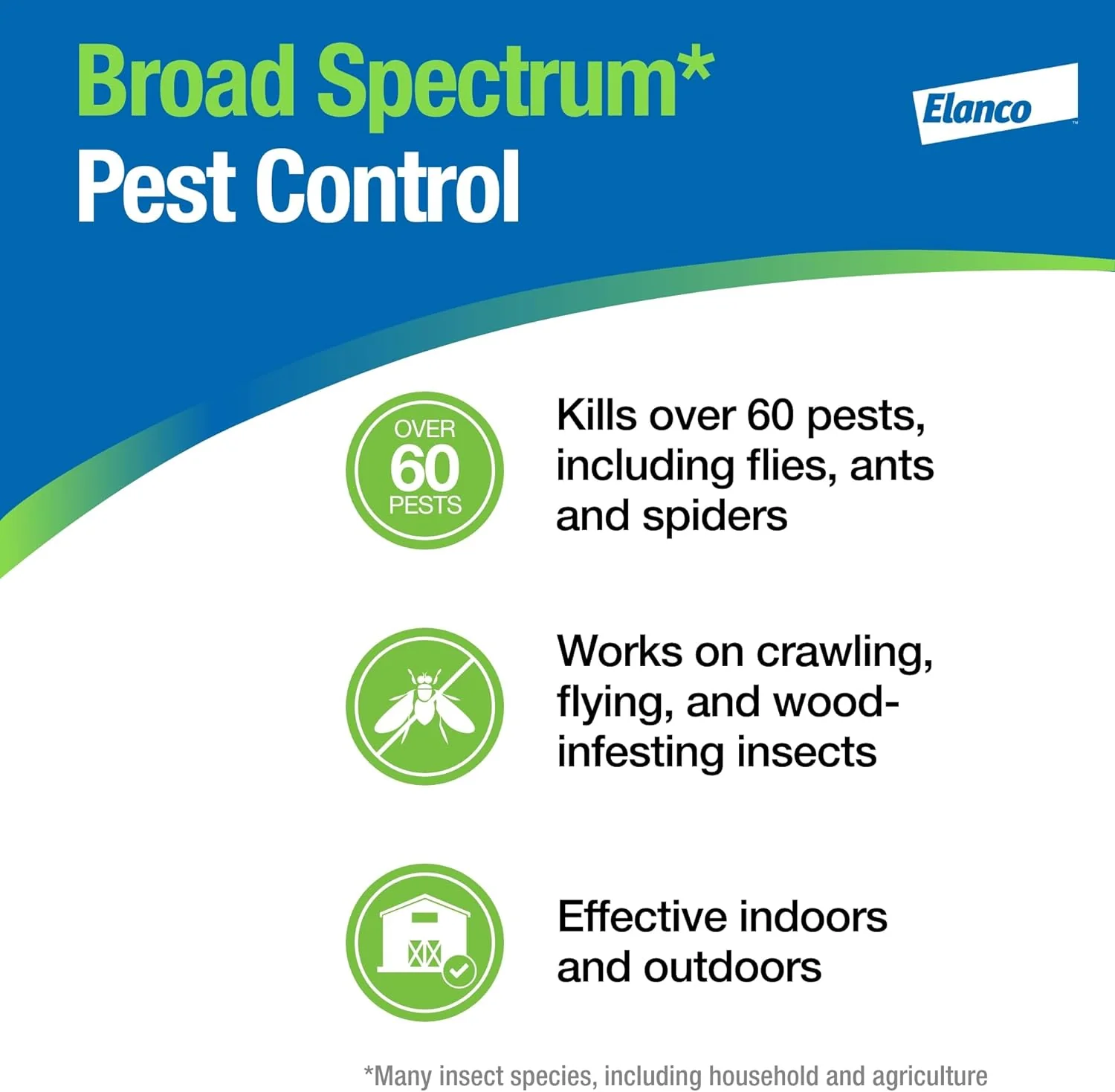 Broad Spectrum*
Pest Control

Elanco™

OVER
60
PESTS

Kills over 60 pests, including flies, ants and spiders

Works on crawling, flying, and wood-infesting insects

Effective indoors and outdoors

*Many insect species, including household and agriculture